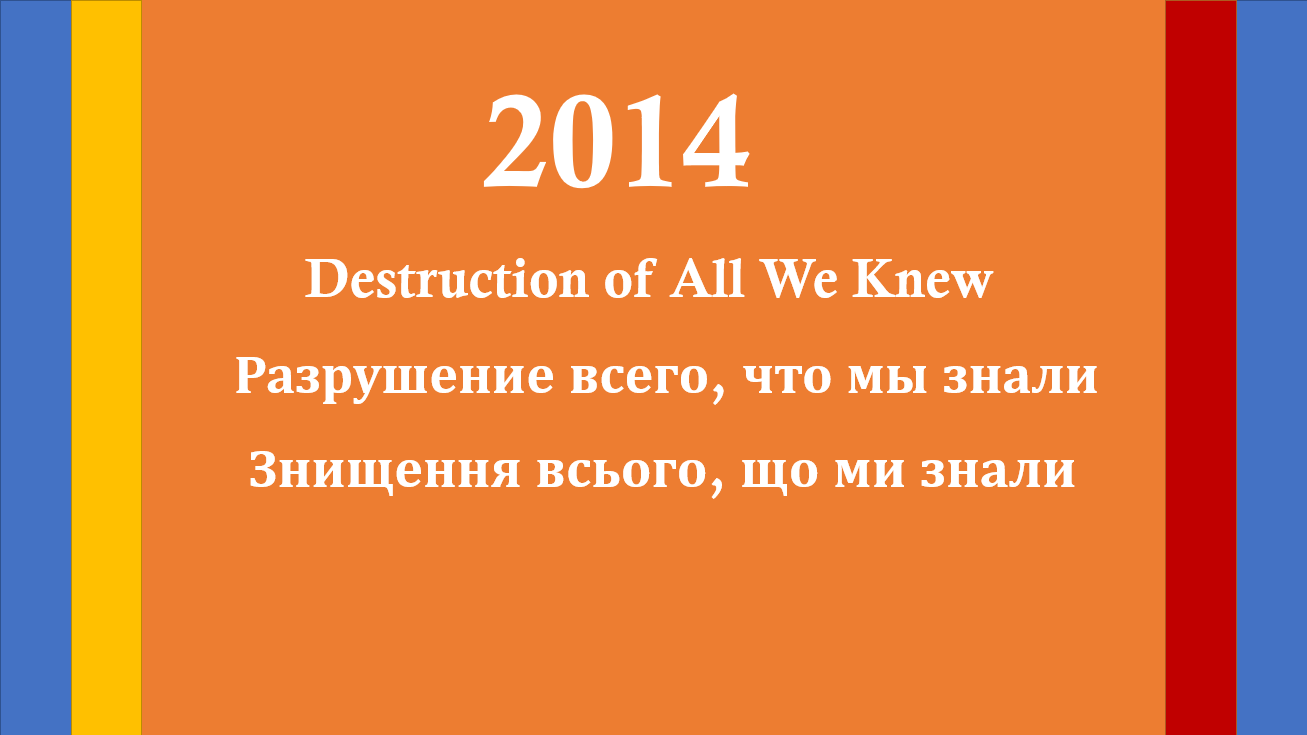 2014

Destruction of All We Knew

Разрушение всего, что мы знали

Знищення всього, що ми знали